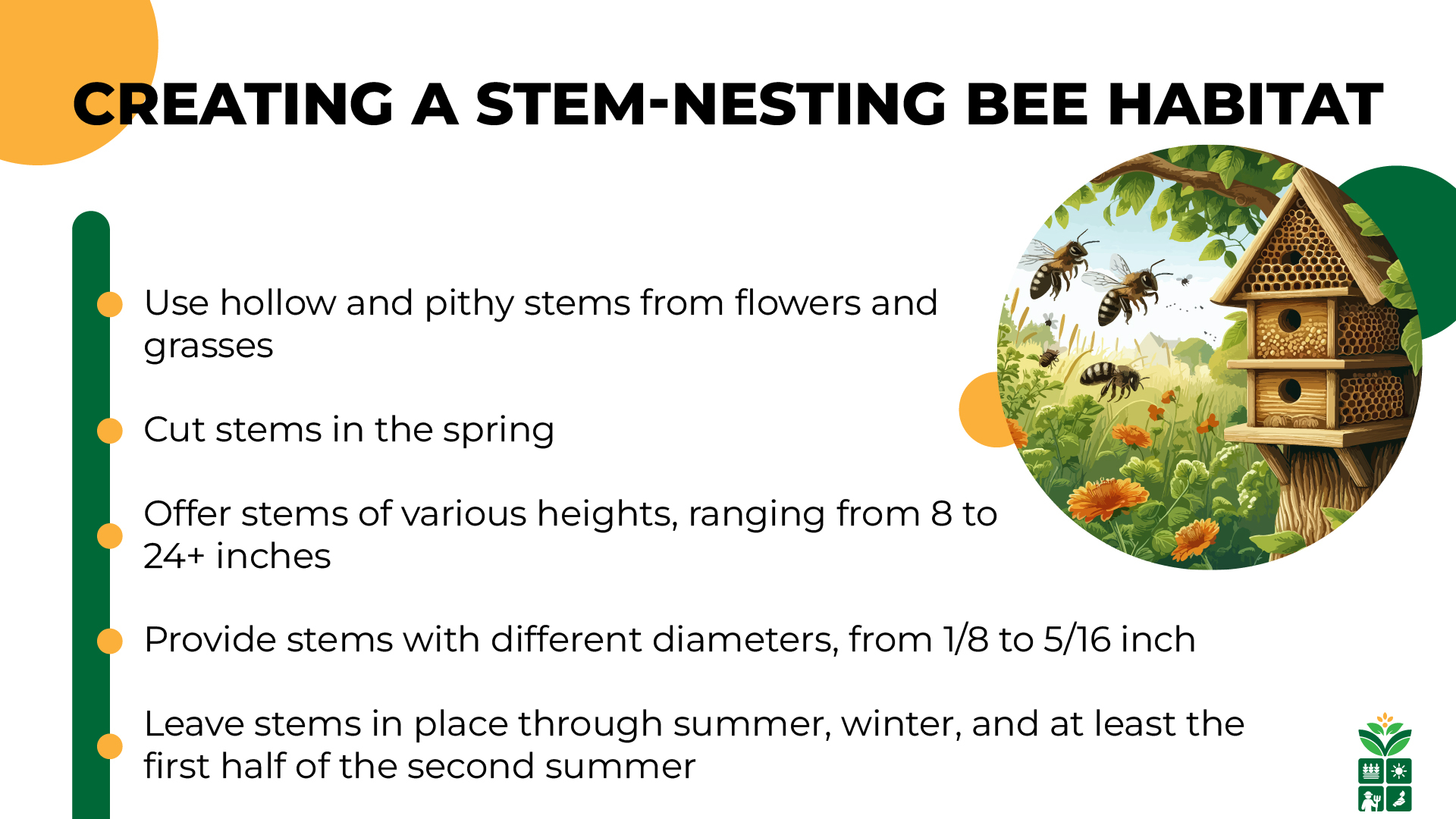 CREATING A STEM-NESTING BEE HABITAT

Use hollow and pithy stems from flowers and grasses

Cut stems in the spring

Offer stems of various heights, ranging from 8 to 24+ inches

Provide stems with different diameters, from 1/8 to 5/16 inch

Leave stems in place through summer, winter, and at least the first half of the second summer